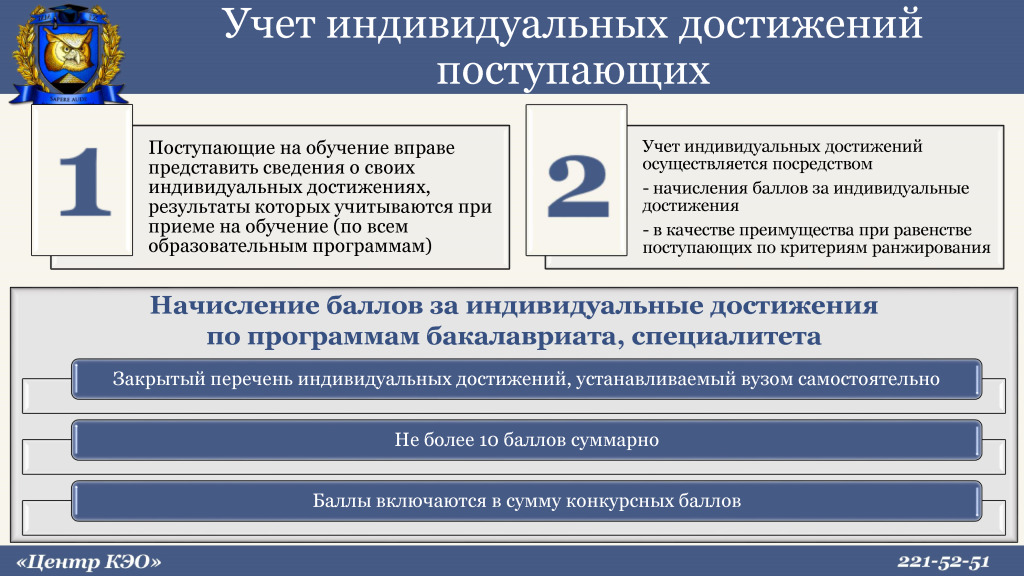 SAPERE AUDE

Учет индивидуальных достижений поступающих

1

Поступающие на обучение вправе представить сведения о своих индивидуальных достижениях, результаты которых учитываются при приеме на обучение (по всем образовательным программам)

2

Учет индивидуальных достижений осуществляется посредством

- начисления баллов за индивидуальные достижения

- в качестве преимущества при равенстве поступающих по критериям ранжирования

Начисление баллов за индивидуальные достижения по программам бакалавриата, специалитета

Закрытый перечень индивидуальных достижений, устанавливаемый вузом самостоятельно

Не более 10 баллов суммарно

Баллы включаются в сумму конкурсных баллов

«Центр КЭО»

221-52-51